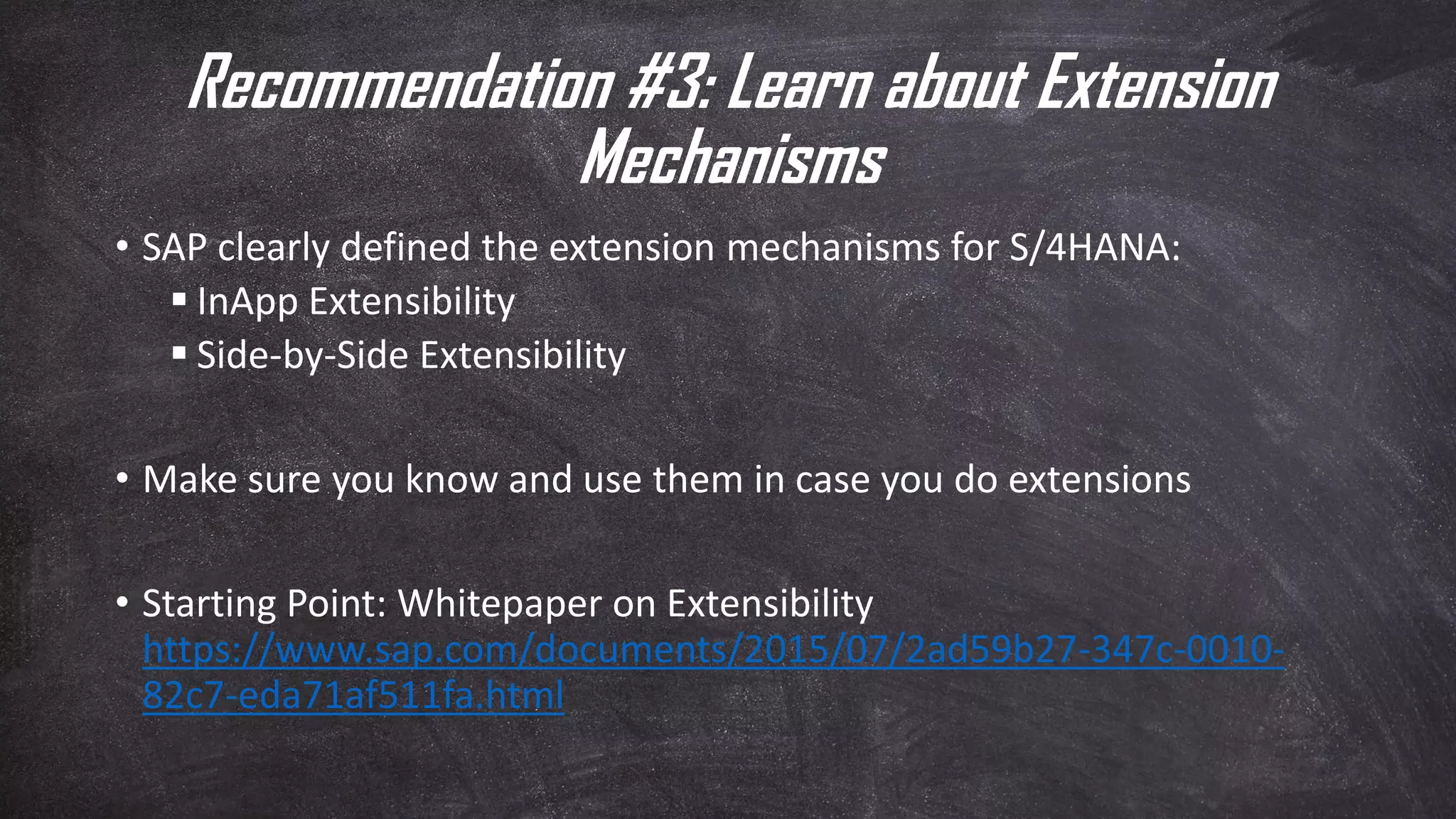 Recommendation #3: Learn about Extension Mechanisms

• SAP clearly defined the extension mechanisms for S/4HANA:
  ▪ InApp Extensibility
  ▪ Side-by-Side Extensibility

• Make sure you know and use them in case you do extensions

• Starting Point: Whitepaper on Extensibility https://www.sap.com/documents/2015/07/2ad59b27-347c-0010-82c7-eda71af511fa.html